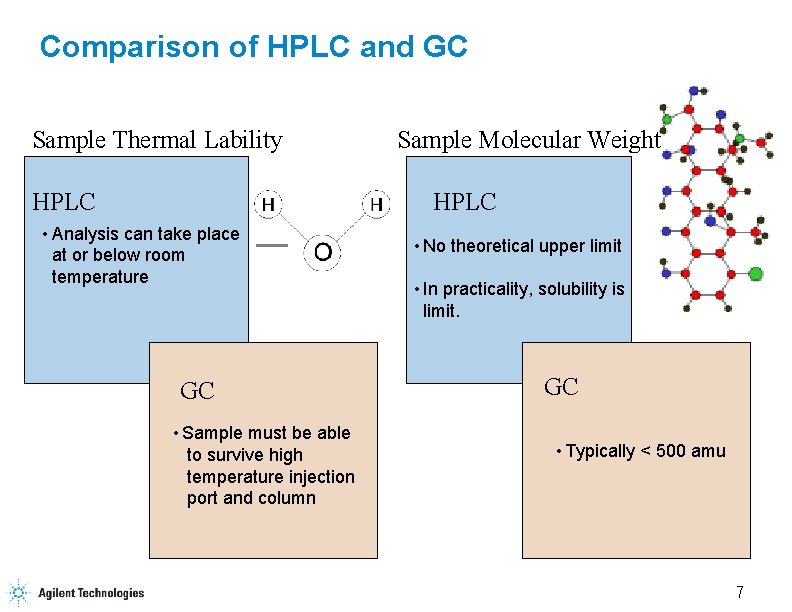 Comparison of HPLC and GC

Sample Thermal Lability

HPLC

• Analysis can take place at or below room temperature

H H O

GC

• Sample must be able to survive high temperature injection port and column

Sample Molecular Weight

HPLC

• No theoretical upper limit

• In practicality, solubility is limit.

GC

• Typically < 500 amu

Agilent Technologies

7